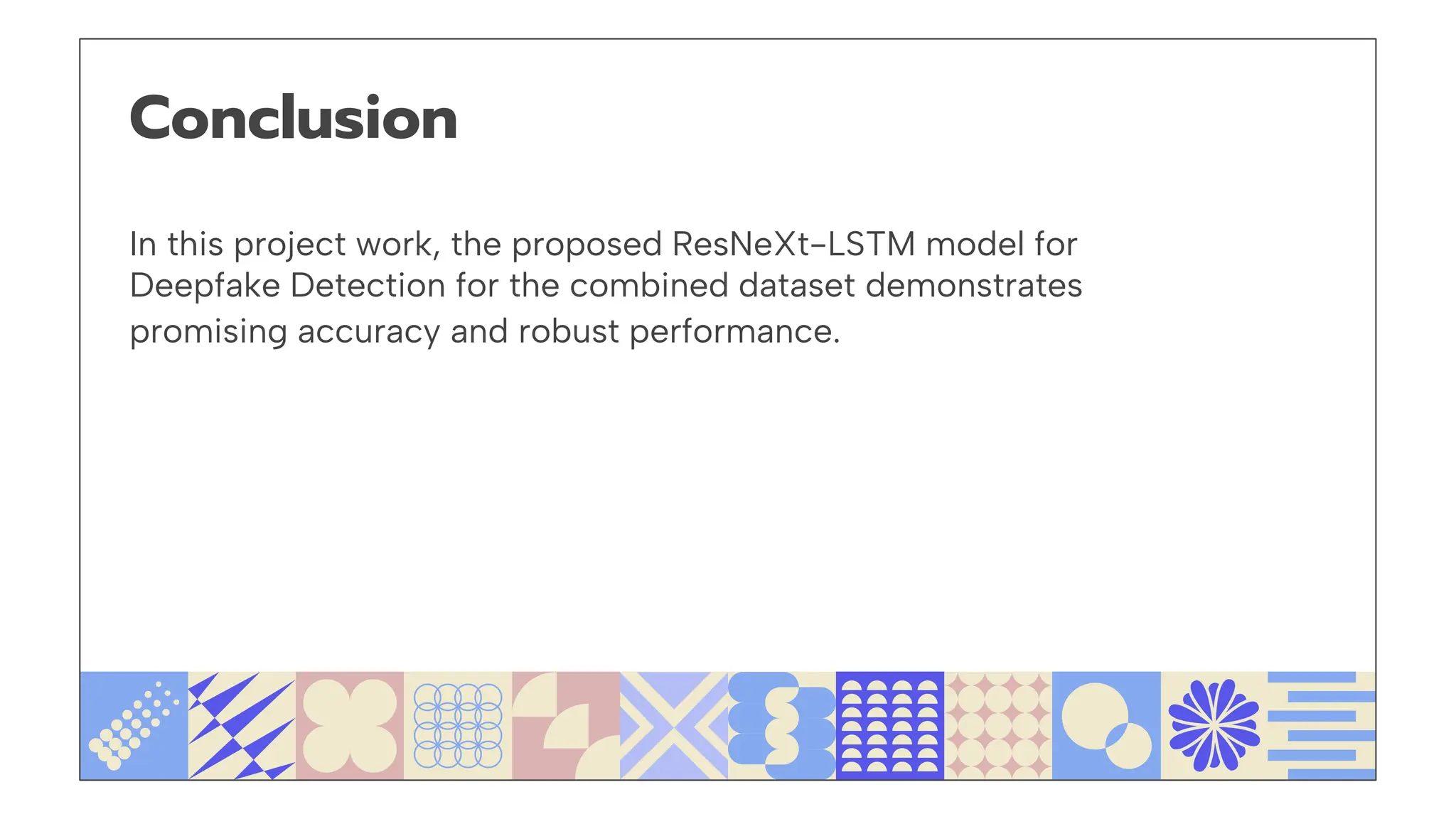 Conclusion

In this project work, the proposed ResNeXt-LSTM model for Deepfake Detection for the combined dataset demonstrates promising accuracy and robust performance.